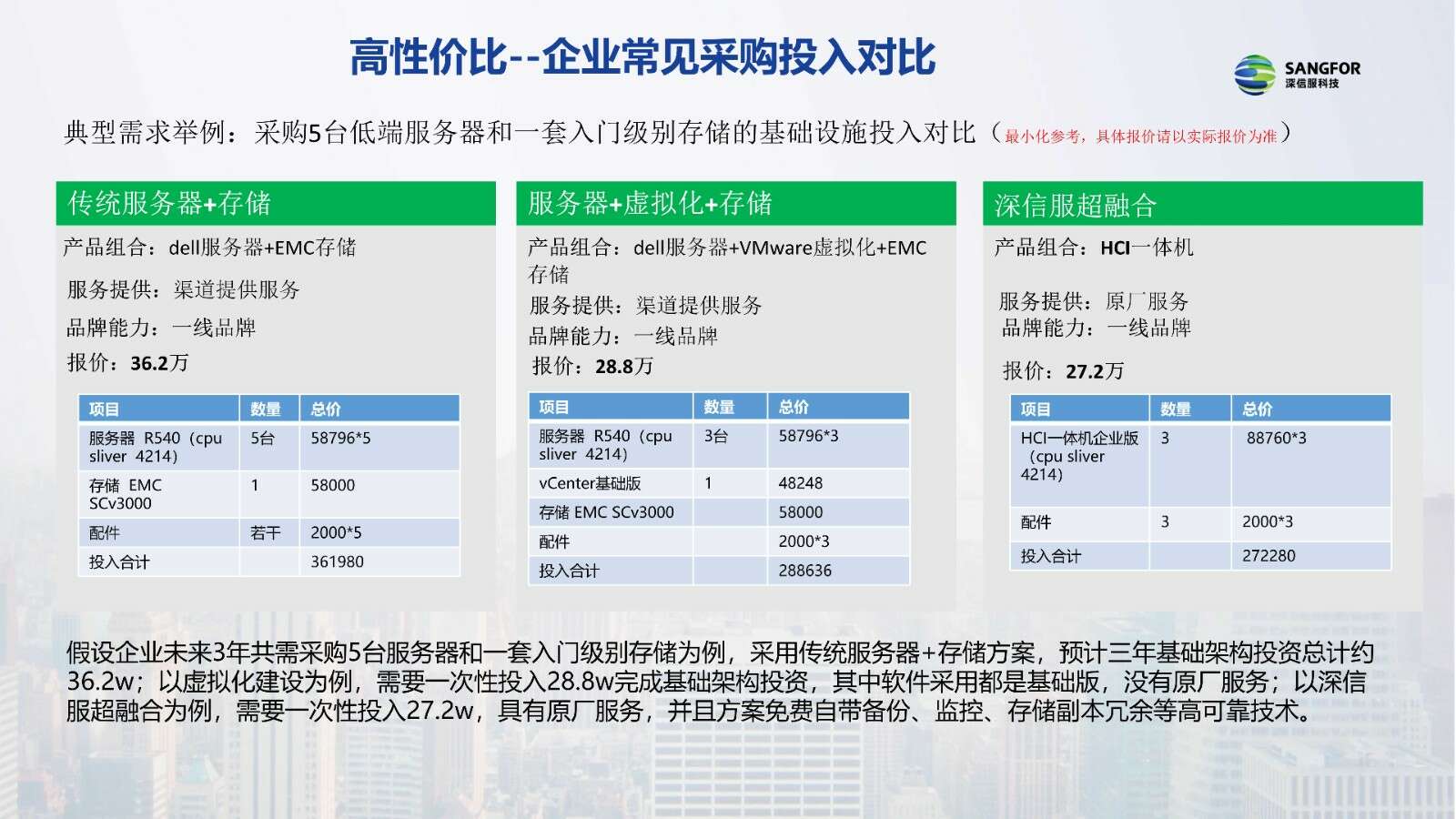 高性价比--企业常见采购投入对比

SANGFOR
深信服科技

典型需求举例：采购5台低端服务器和一套入门级别存储的基础设施投入对比（最小化参考，具体报价请以实际报价为准）

传统服务器+存储

产品组合：dell服务器+EMC存储

服务提供：渠道提供服务

品牌能力：一线品牌

报价：36.2万

| 项目 | 数量 | 总价 |
|---|---|---|
| 服务器 R540（cpu sliver 4214） | 5台 | 58796*5 |
| 存储 EMC SCv3000 | 1 | 58000 |
| 配件 | 若干 | 2000*5 |
| 投入合计 | | 361980 |

服务器+虚拟化+存储

产品组合：dell服务器+VMware虚拟化+EMC存储

服务提供：渠道提供服务

品牌能力：一线品牌

报价：28.8万

| 项目 | 数量 | 总价 |
|---|---|---|
| 服务器 R540（cpu sliver 4214） | 3台 | 58796*3 |
| vCenter基础版 | 1 | 48248 |
| 存储 EMC SCv3000 | | 58000 |
| 配件 | | 2000*3 |
| 投入合计 | | 288636 |

深信服超融合

产品组合：HCI一体机

服务提供：原厂服务

品牌能力：一线品牌

报价：27.2万

| 项目 | 数量 | 总价 |
|---|---|---|
| HCI一体机企业版（cpu sliver 4214） | 3 | 88760*3 |
| 配件 | 3 | 2000*3 |
| 投入合计 | | 272280 |

假设企业未来3年共需采购5台服务器和一套入门级别存储为例，采用传统服务器+存储方案，预计三年基础架构投资总计约36.2w；以虚拟化建设为例，需要一次性投入28.8w完成基础架构投资，其中软件采用都是基础版，没有原厂服务；以深信服超融合为例，需要一次性投入27.2w，具有原厂服务，并且方案免费自带备份、监控、存储副本冗余等高可靠技术。